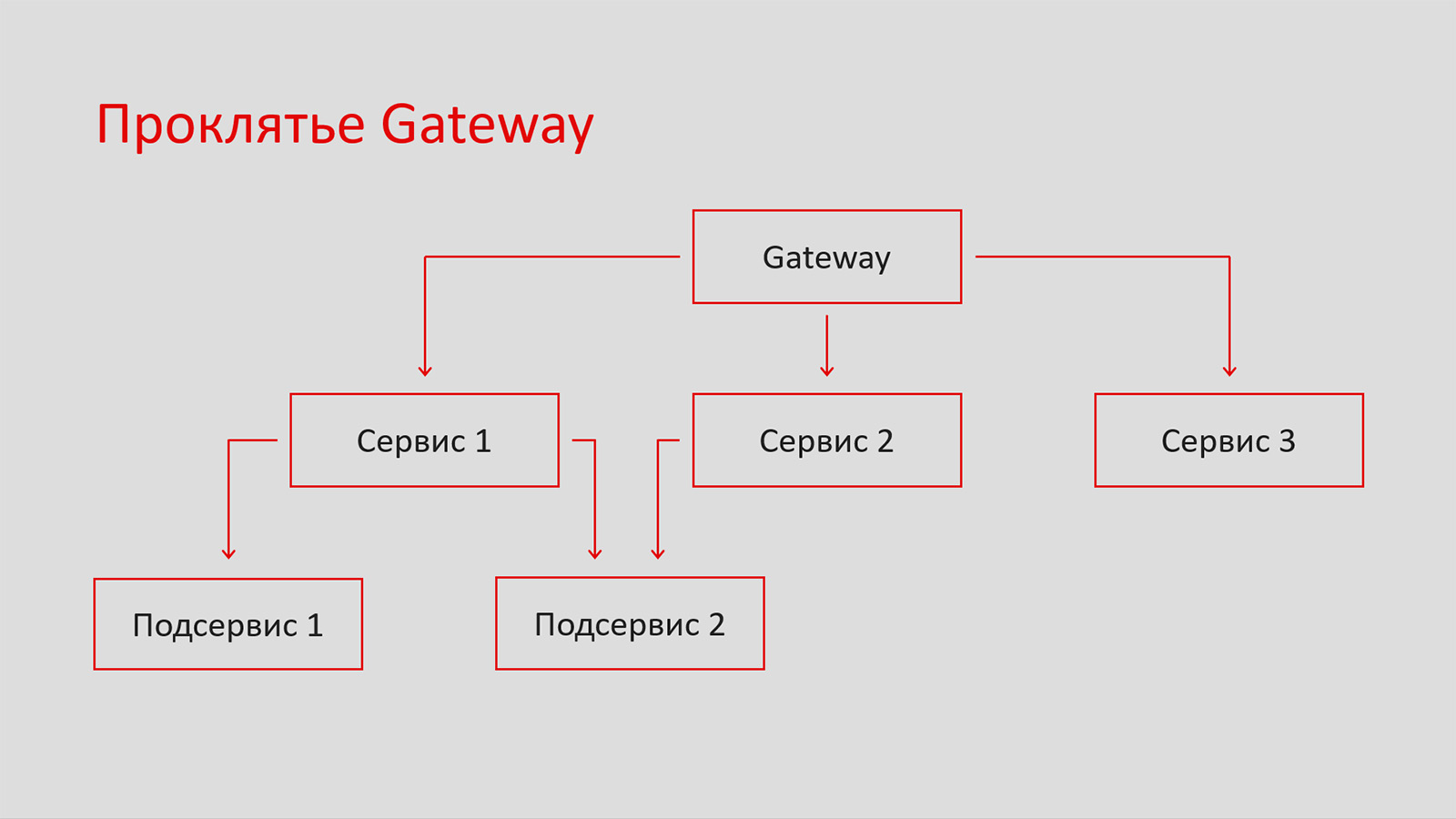 Проклятье Gateway

Gateway

Сервис 1

Сервис 2

Сервис 3

Подсервис 1

Подсервис 2